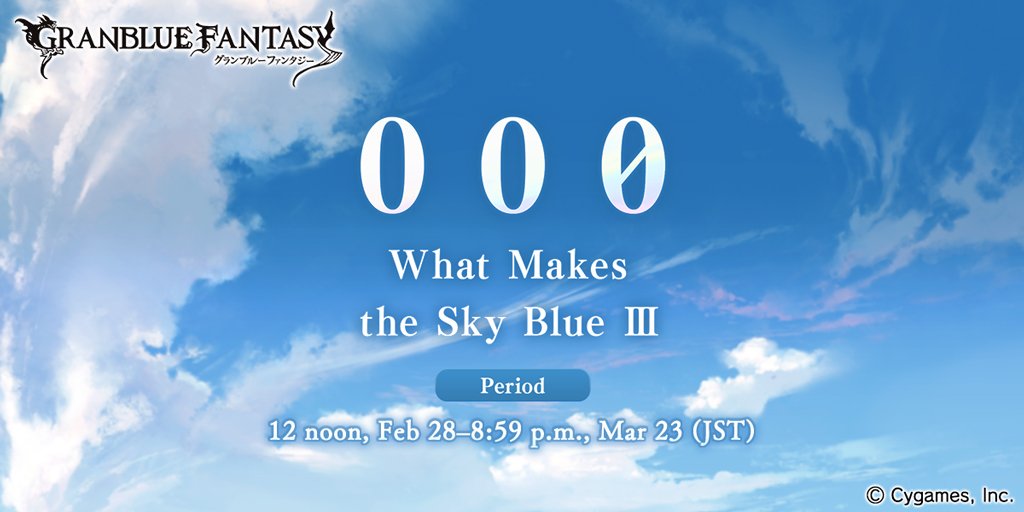 GRANBLUE FANTASY
グランブルーファンタジー

0 0 0

What Makes
the Sky Blue Ⅲ

Period

12 noon, Feb 28–8:59 p.m., Mar 23 (JST)

© Cygames, Inc.